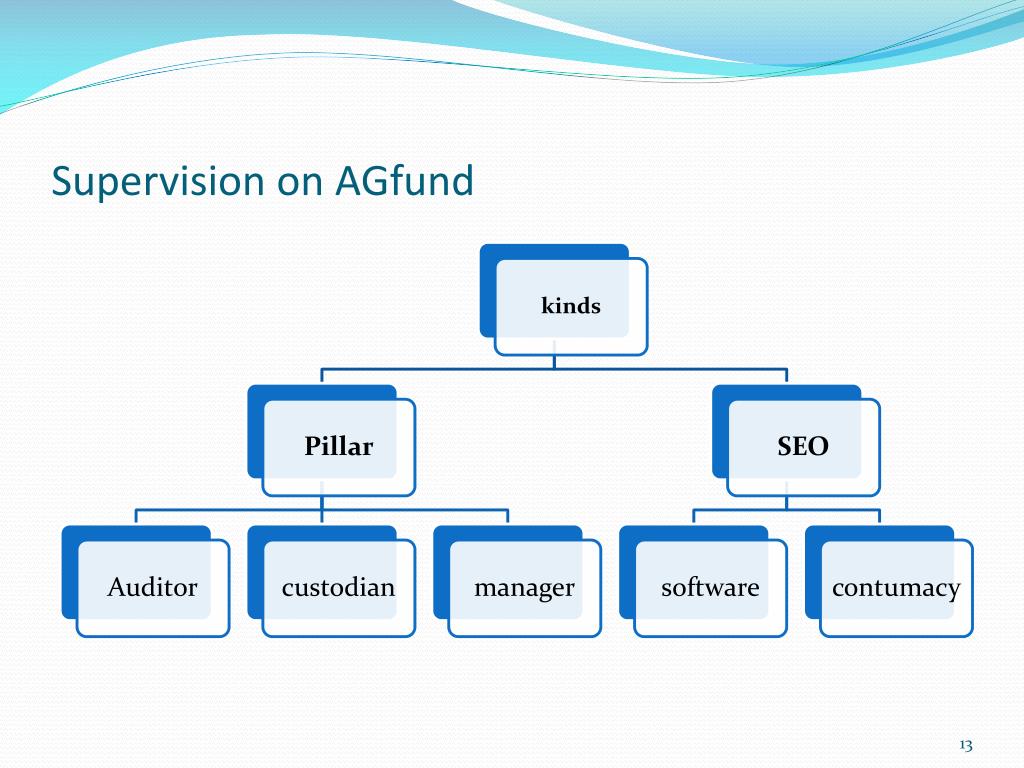 Supervision on AGfund

kinds

Pillar

SEO

Auditor

custodian

manager

software

contumacy

13